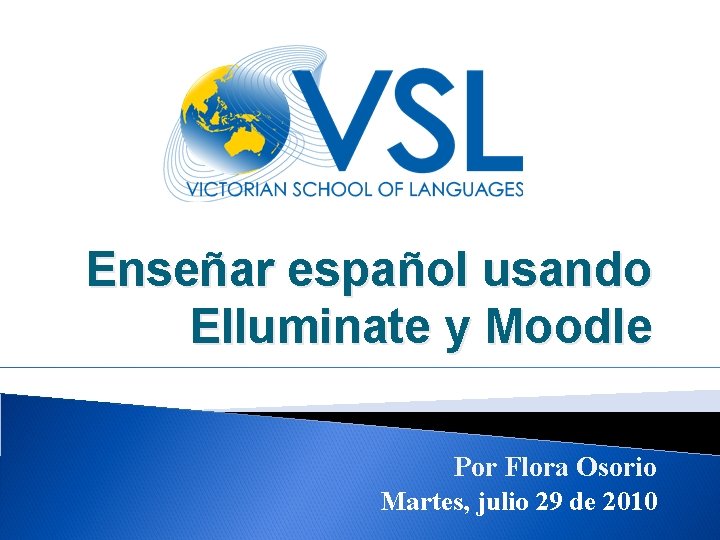 VSL
VICTORIAN SCHOOL OF LANGUAGES

Enseñar español usando Elluminate y Moodle

Por Flora Osorio
Martes, julio 29 de 2010